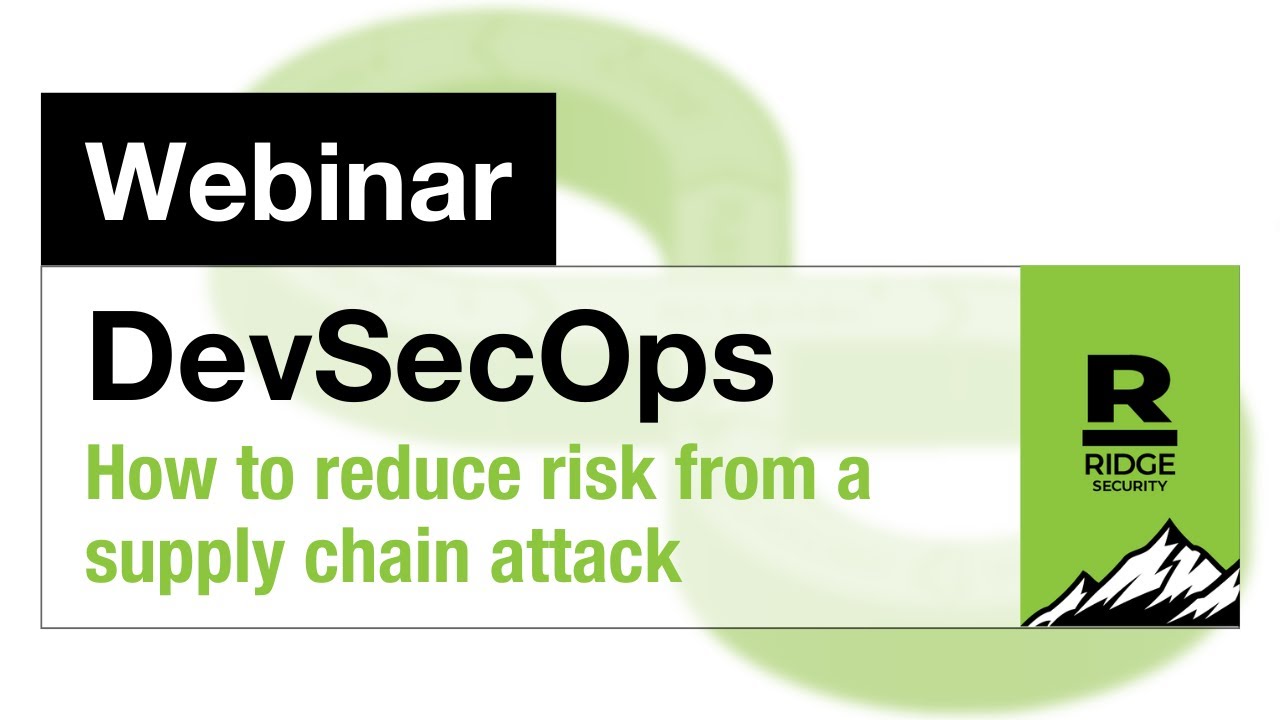 Webinar

DevSecOps

How to reduce risk from a supply chain attack

R
RIDGE
SECURITY